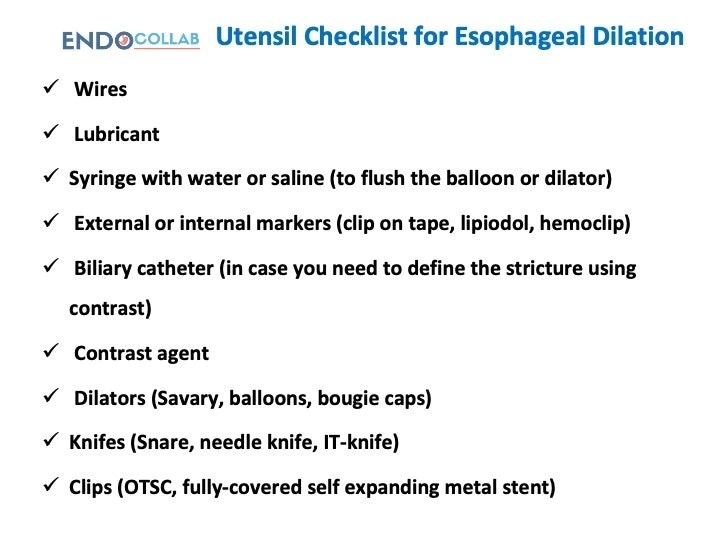 ENDOCOLLAB Utensil Checklist for Esophageal Dilation

✓ Wires

✓ Lubricant

✓ Syringe with water or saline (to flush the balloon or dilator)

✓ External or internal markers (clip on tape, lipiodol, hemoclip)

✓ Biliary catheter (in case you need to define the stricture using contrast)

✓ Contrast agent

✓ Dilators (Savary, balloons, bougie caps)

✓ Knifes (Snare, needle knife, IT-knife)

✓ Clips (OTSC, fully-covered self expanding metal stent)